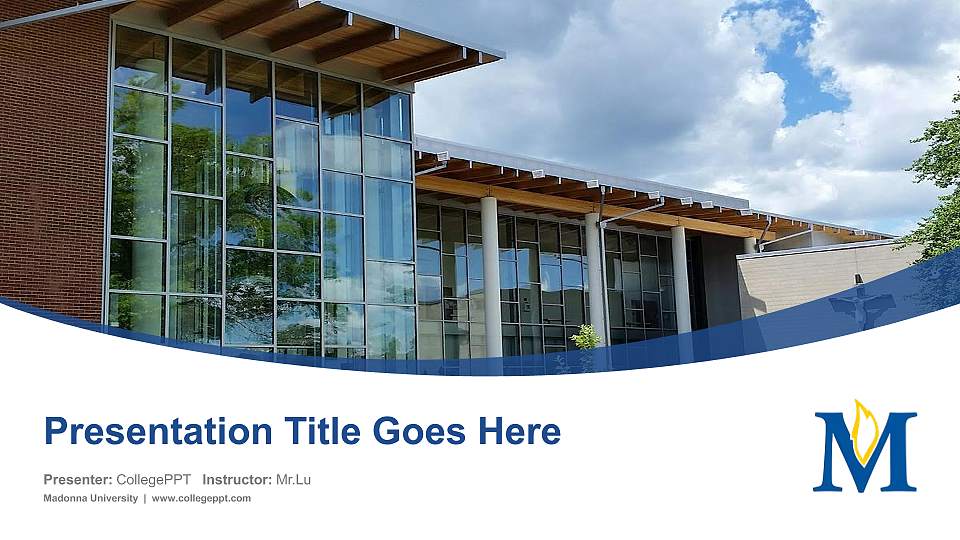 Presentation Title Goes Here

Presenter: CollegePPT Instructor: Mr.Lu

Madonna University | www.collegeppt.com

M